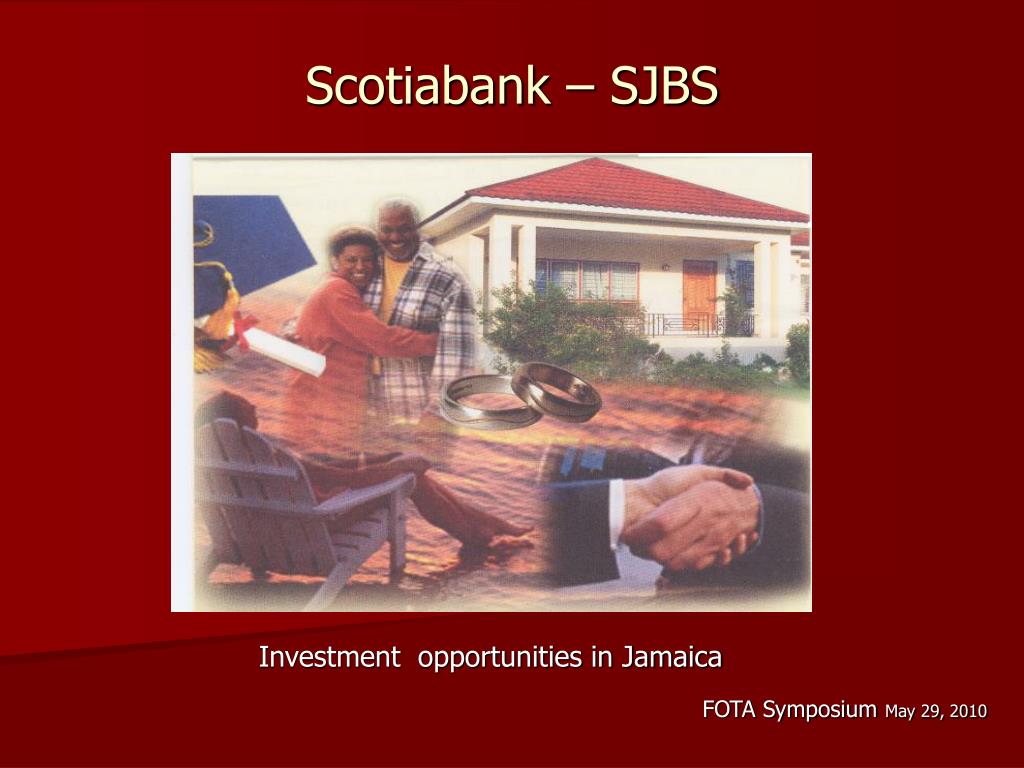 Scotiabank – SJBS

Investment opportunities in Jamaica

FOTA Symposium May 29, 2010